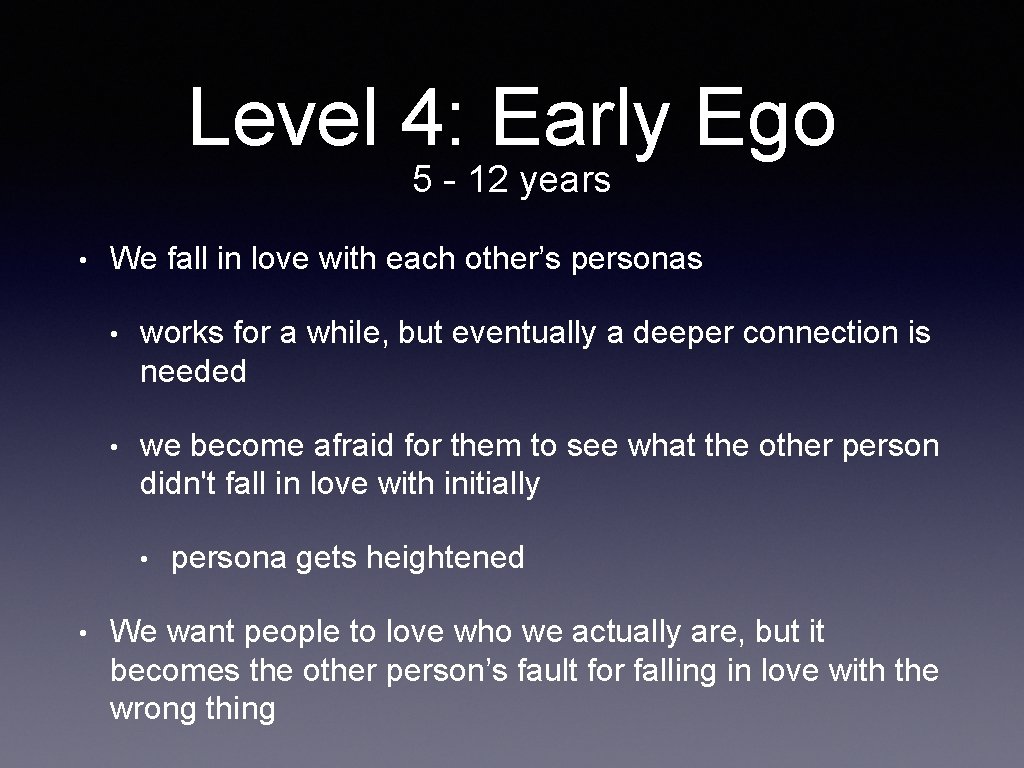 Level 4: Early Ego

5 - 12 years

• We fall in love with each other’s personas

• works for a while, but eventually a deeper connection is needed

• we become afraid for them to see what the other person didn't fall in love with initially

• persona gets heightened

• We want people to love who we actually are, but it becomes the other person’s fault for falling in love with the wrong thing